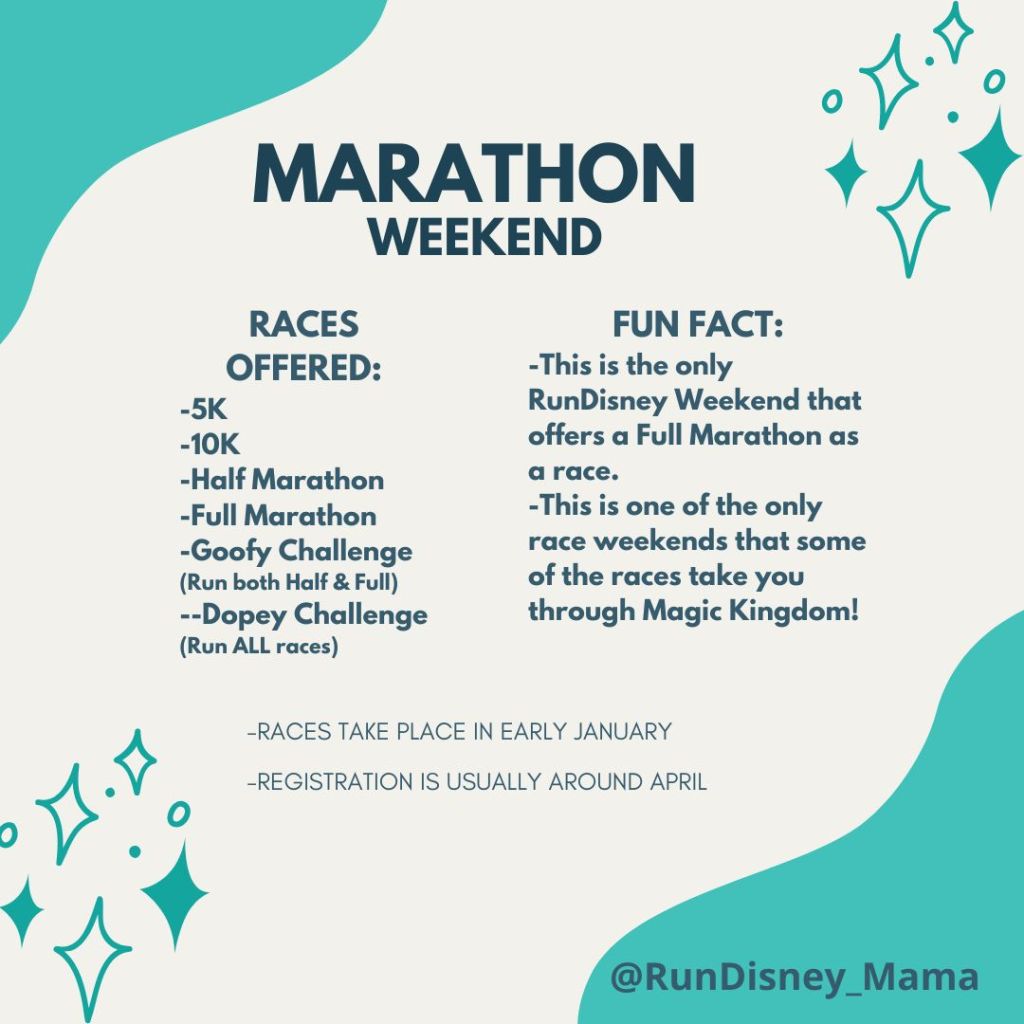 MARATHON
WEEKEND

RACES OFFERED:
-5K
-10K
-Half Marathon
-Full Marathon
-Goofy Challenge
(Run both Half & Full)
--Dopey Challenge
(Run ALL races)

FUN FACT:
-This is the only RunDisney Weekend that offers a Full Marathon as a race.
-This is one of the only race weekends that some of the races take you through Magic Kingdom!

-RACES TAKE PLACE IN EARLY JANUARY

-REGISTRATION IS USUALLY AROUND APRIL

@RunDisney_Mama